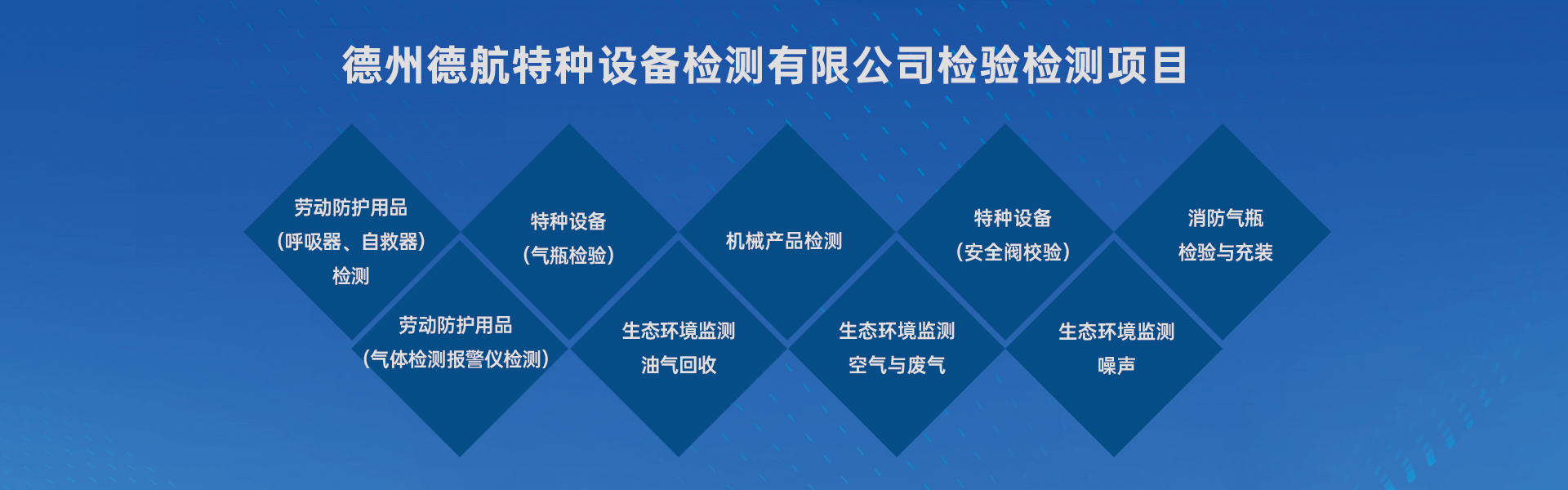 德州德航特种设备检测有限公司检验检测项目

劳动防护用品
（呼吸器、自救器）
检测

特种设备
（气瓶检验）

机械产品检测

特种设备
（安全阀校验）

消防气瓶
检验与充装

劳动防护用品
（气体检测报警仪检测）

生态环境监测
油气回收

生态环境监测
空气与废气

生态环境监测
噪声